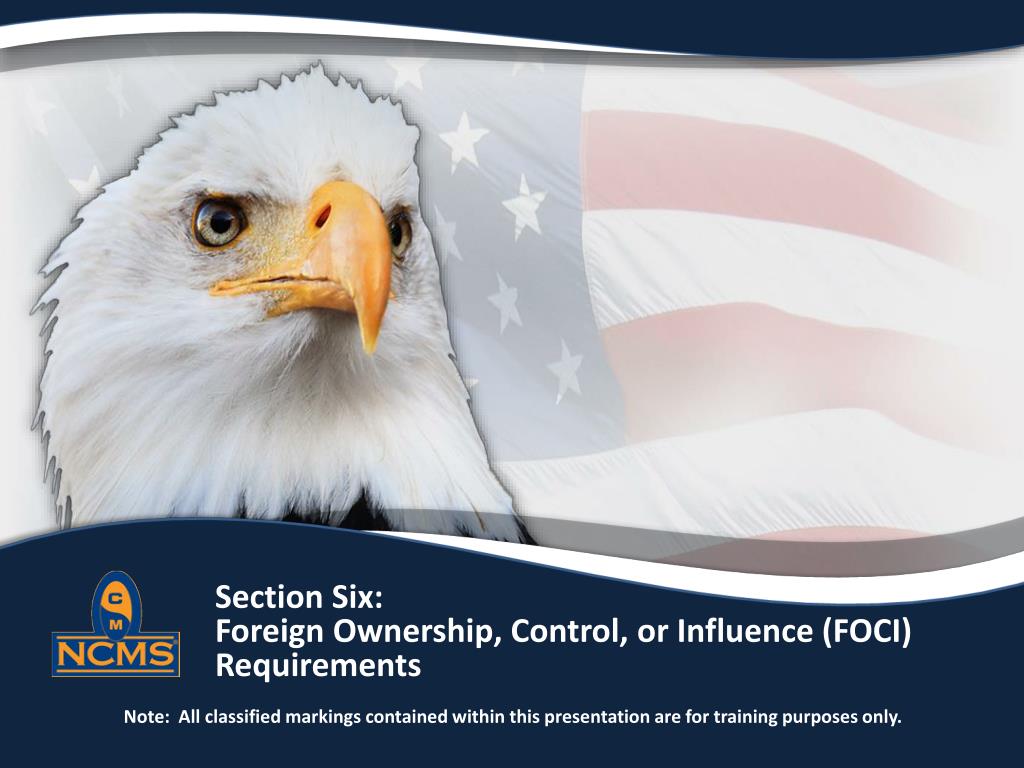 C
M
NCMS

Section Six:
Foreign Ownership, Control, or Influence (FOCI) Requirements

Note: All classified markings contained within this presentation are for training purposes only.